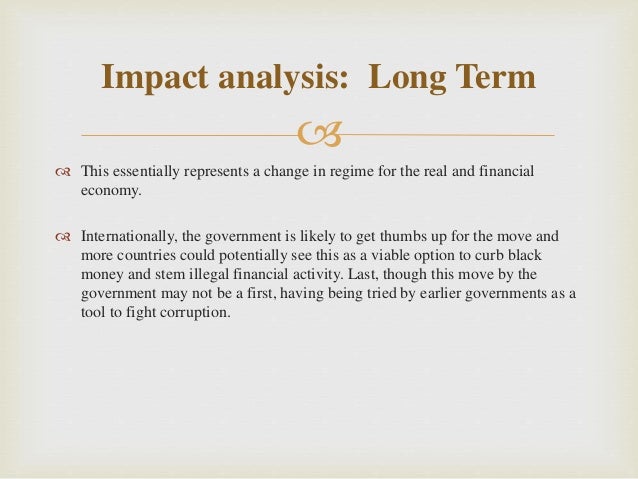 Impact analysis:  Long Term

This essentially represents a change in regime for the real and financial economy.

Internationally, the government is likely to get thumbs up for the move and more countries could potentially see this as a viable option to curb black money and stem illegal financial activity. Last, though this move by the government may not be a first, having being tried by earlier governments as a tool to fight corruption.